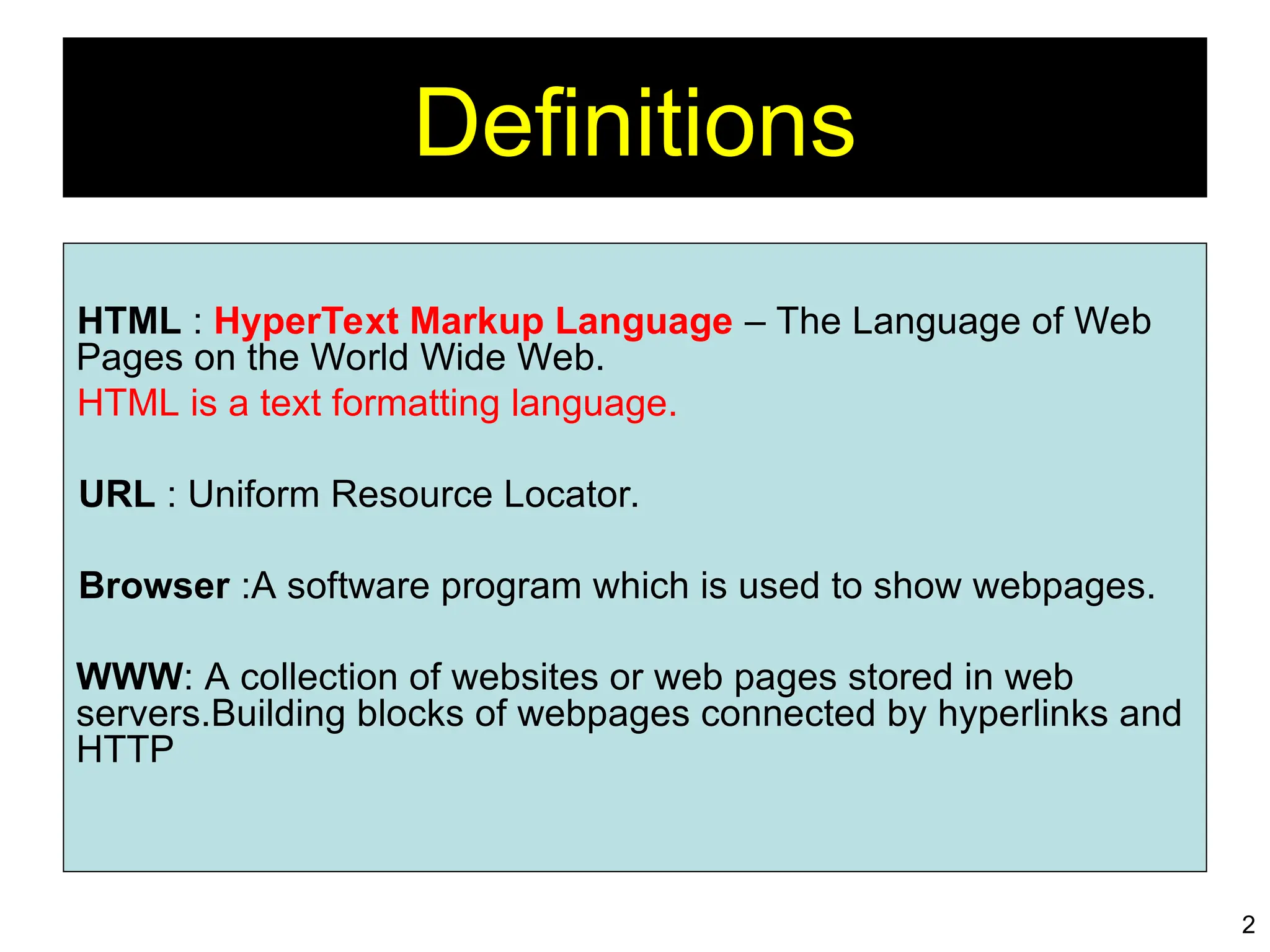 Definitions

HTML : HyperText Markup Language – The Language of Web Pages on the World Wide Web.

HTML is a text formatting language.

URL : Uniform Resource Locator.

Browser :A software program which is used to show webpages.

WWW: A collection of websites or web pages stored in web servers.Building blocks of webpages connected by hyperlinks and HTTP

2